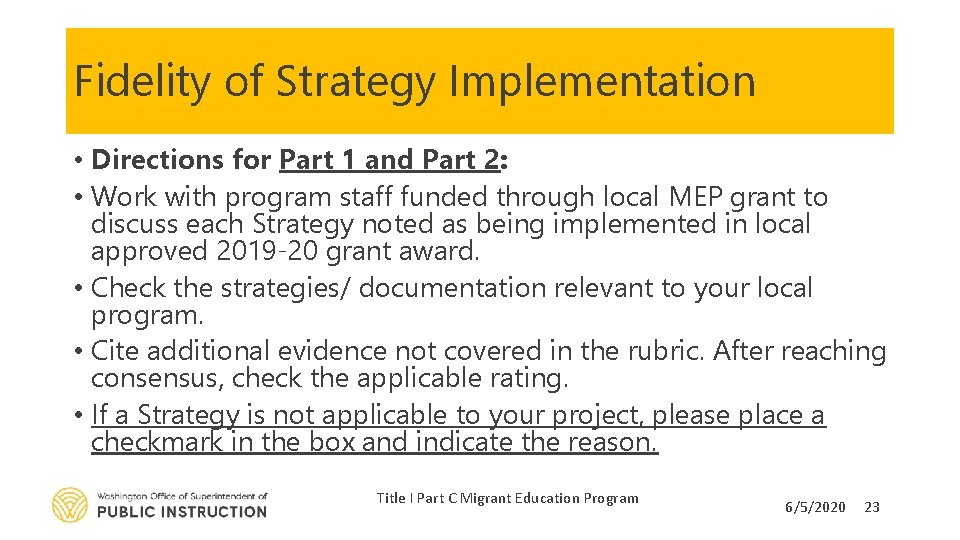 Fidelity of Strategy Implementation

• Directions for Part 1 and Part 2:

• Work with program staff funded through local MEP grant to discuss each Strategy noted as being implemented in local approved 2019-20 grant award.

• Check the strategies/ documentation relevant to your local program.

• Cite additional evidence not covered in the rubric. After reaching consensus, check the applicable rating.

• If a Strategy is not applicable to your project, please place a checkmark in the box and indicate the reason.

Washington Office of Superintendent of
PUBLIC INSTRUCTION

Title I Part C Migrant Education Program

6/5/2020 23